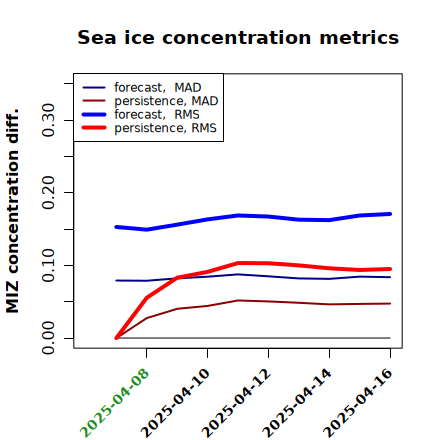 Sea ice concentration metrics

forecast, MAD
persistence, MAD
forecast, RMS
persistence, RMS

MIZ concentration diff.

0.00
0.10
0.20
0.30

2025-04-08
2025-04-10
2025-04-12
2025-04-14
2025-04-16